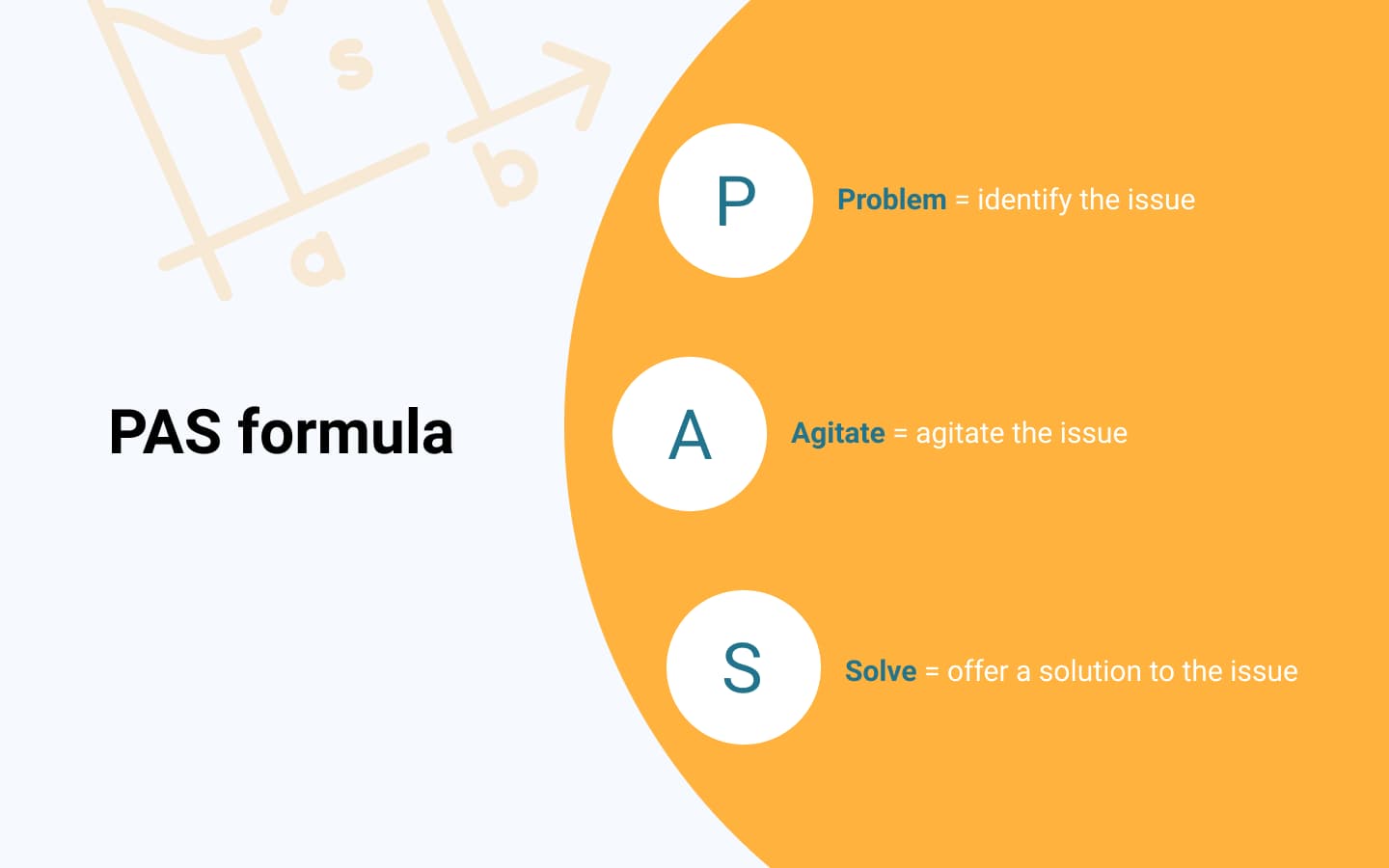 s
b
a

PAS formula

P
Problem = identify the issue

A
Agitate = agitate the issue

S
Solve = offer a solution to the issue